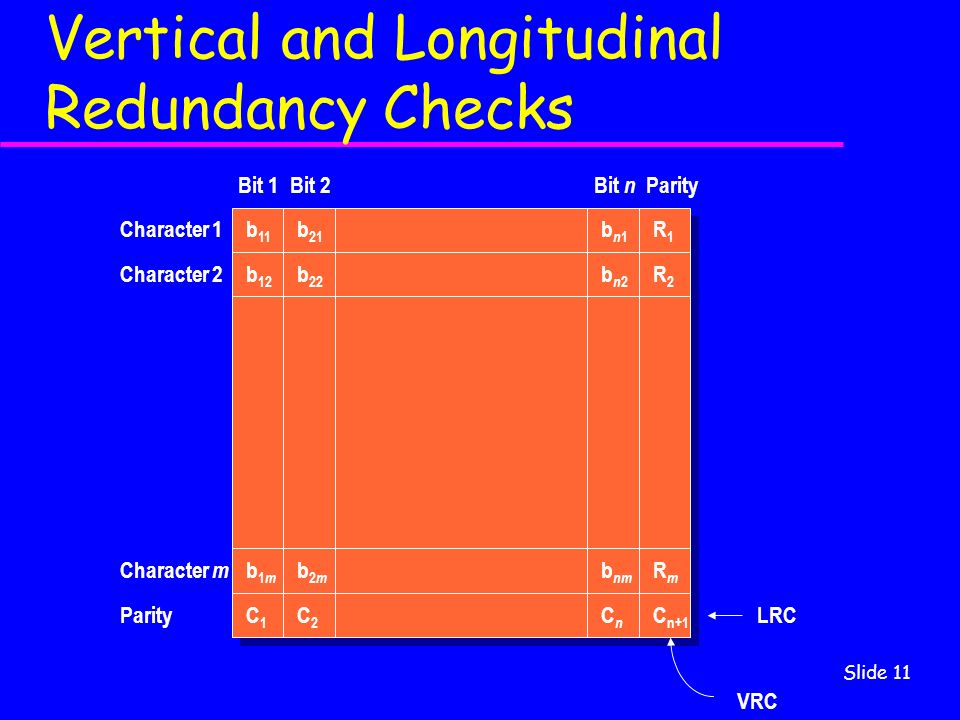 Vertical and Longitudinal Redundancy Checks

| | Bit 1 | Bit 2 | | Bit $n$ | Parity |
|---|---|---|---|---|---|
| Character 1 | $b_{11}$ | $b_{21}$ | | $b_{n1}$ | $R_1$ |
| Character 2 | $b_{12}$ | $b_{22}$ | | $b_{n2}$ | $R_2$ |
| | | | | | |
| Character $m$ | $b_{1m}$ | $b_{2m}$ | | $b_{nm}$ | $R_m$ |
| Parity | $C_1$ | $C_2$ | | $C_n$ | $C_{n+1}$ |

LRC

VRC

Slide 11